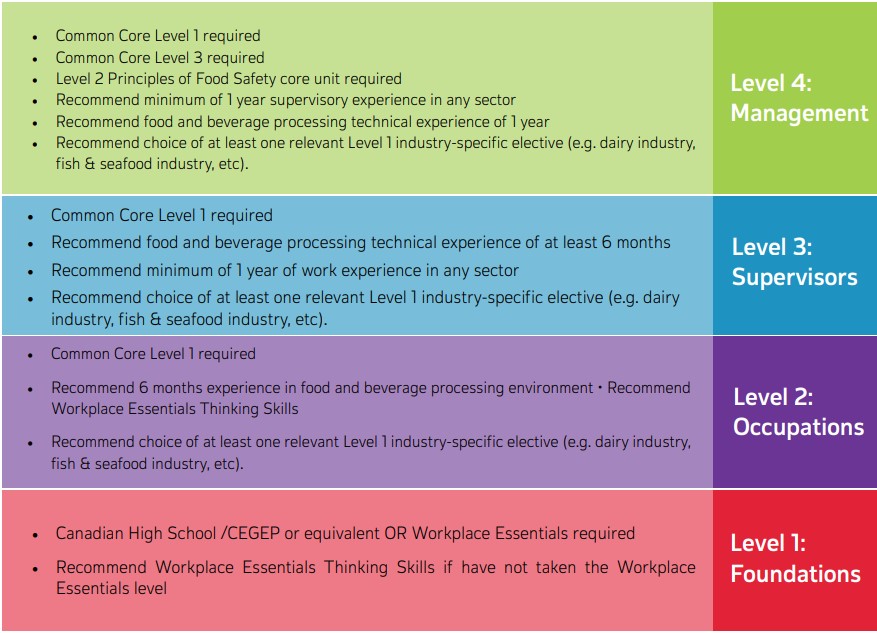 - Common Core Level 1 required
- Common Core Level 3 required
- Level 2 Principles of Food Safety core unit required
- Recommend minimum of 1 year supervisory experience in any sector
- Recommend food and beverage processing technical experience of 1 year
- Recommend choice of at least one relevant Level 1 industry-specific elective (e.g. dairy industry, fish & seafood industry, etc).

Level 4: Management

- Common Core Level 1 required
- Recommend food and beverage processing technical experience of at least 6 months
- Recommend minimum of 1 year of work experience in any sector
- Recommend choice of at least one relevant Level 1 industry-specific elective (e.g. dairy industry, fish & seafood industry, etc).

Level 3: Supervisors

- Common Core Level 1 required
- Recommend 6 months experience in food and beverage processing environment • Recommend Workplace Essentials Thinking Skills
- Recommend choice of at least one relevant Level 1 industry-specific elective (e.g. dairy industry, fish & seafood industry, etc).

Level 2: Occupations

- Canadian High School /CEGEP or equivalent OR Workplace Essentials required
- Recommend Workplace Essentials Thinking Skills if have not taken the Workplace Essentials level

Level 1: Foundations